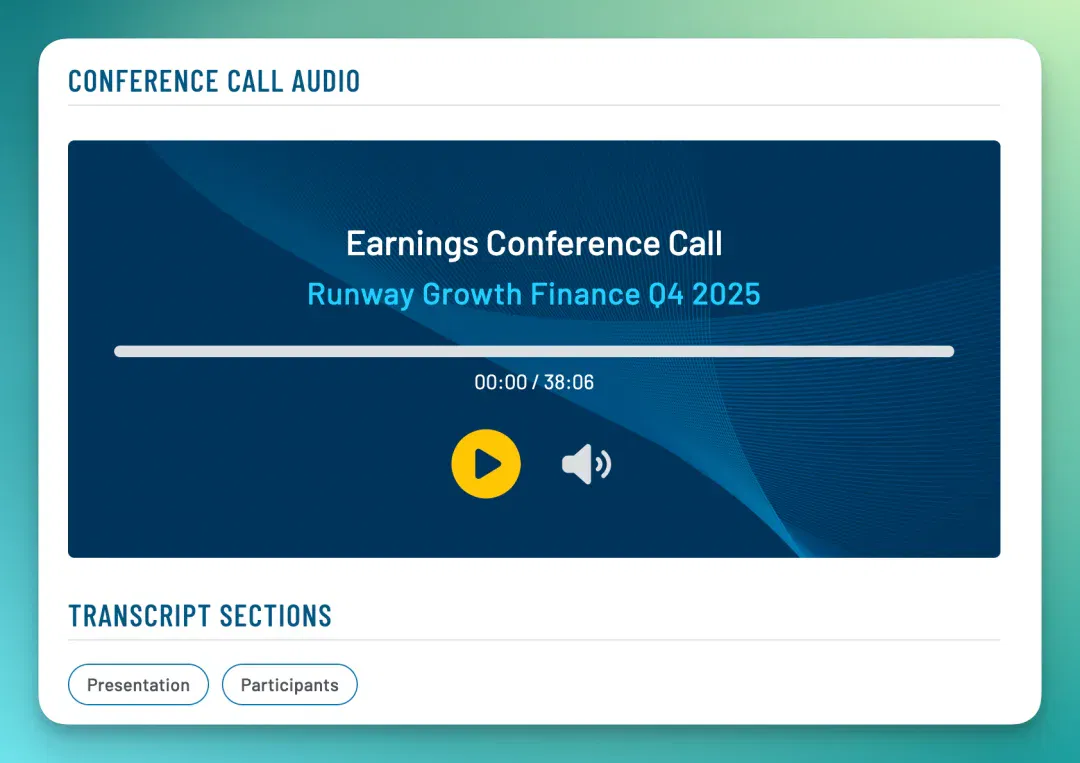 CONFERENCE CALL AUDIO

Earnings Conference Call

Runway Growth Finance Q4 2025

00:00 / 38:06

TRANSCRIPT SECTIONS

Presentation

Participants